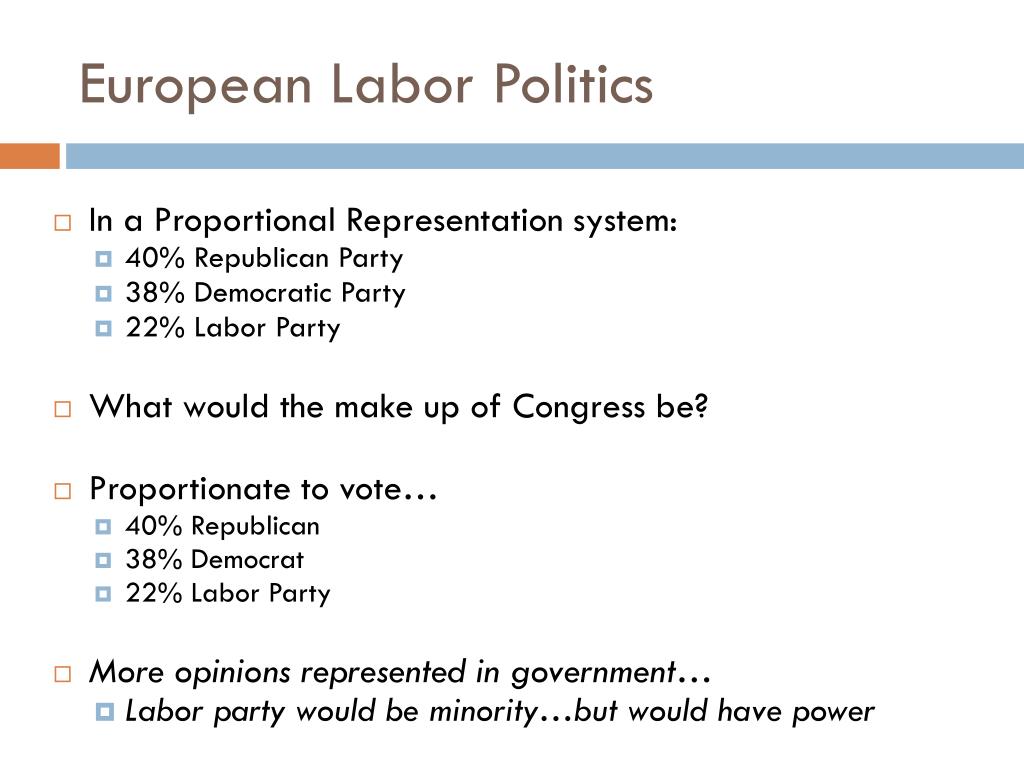 European Labor Politics

In a Proportional Representation system:
40% Republican Party
38% Democratic Party
22% Labor Party

What would the make up of Congress be?

Proportionate to vote…
40% Republican
38% Democrat
22% Labor Party

More opinions represented in government…
Labor party would be minority…but would have power